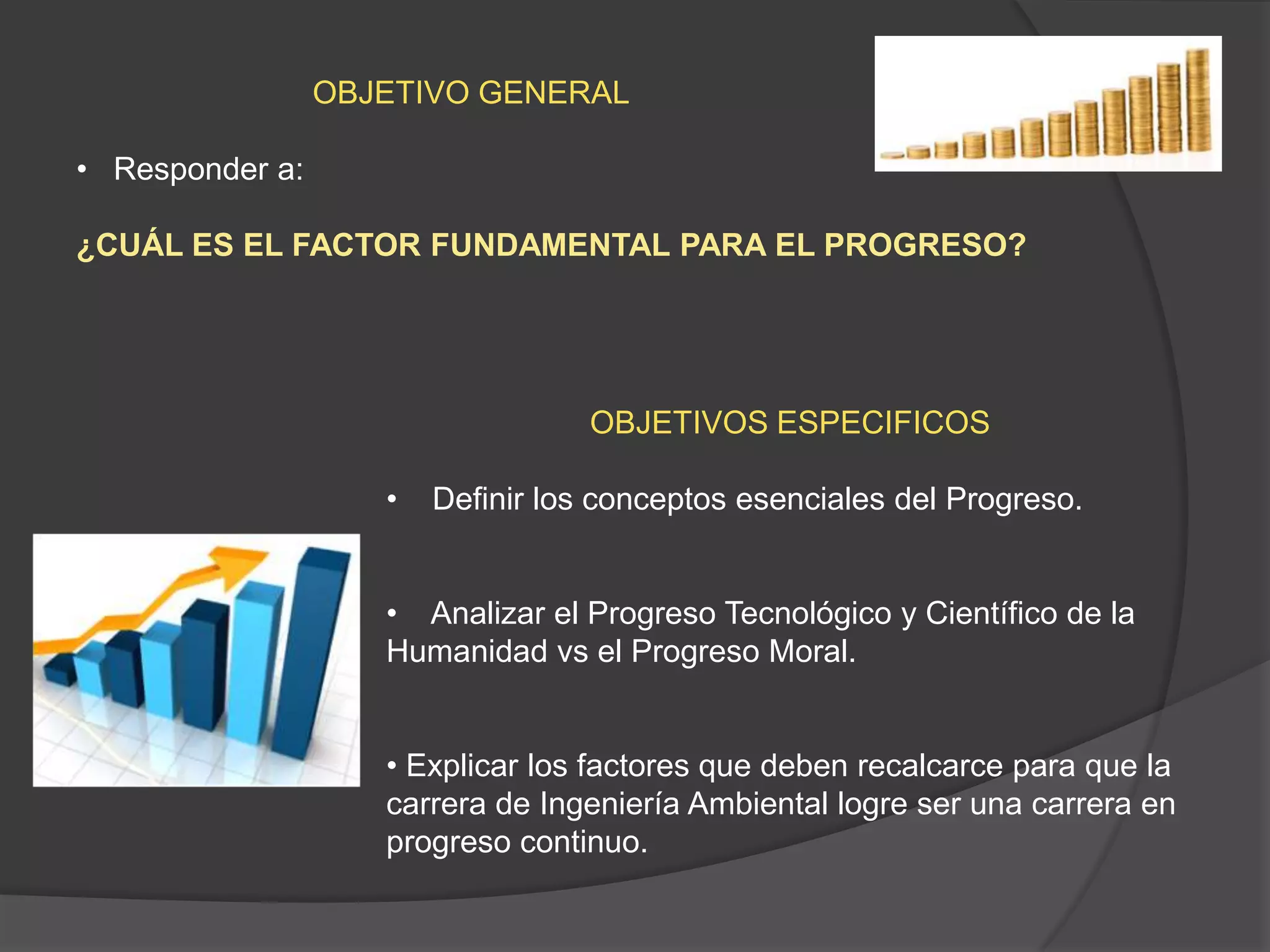 OBJETIVO GENERAL

• Responder a:

¿CUÁL ES EL FACTOR FUNDAMENTAL PARA EL PROGRESO?

OBJETIVOS ESPECIFICOS

• Definir los conceptos esenciales del Progreso.

• Analizar el Progreso Tecnológico y Científico de la Humanidad vs el Progreso Moral.

• Explicar los factores que deben recalcarce para que la carrera de Ingeniería Ambiental logre ser una carrera en progreso continuo.